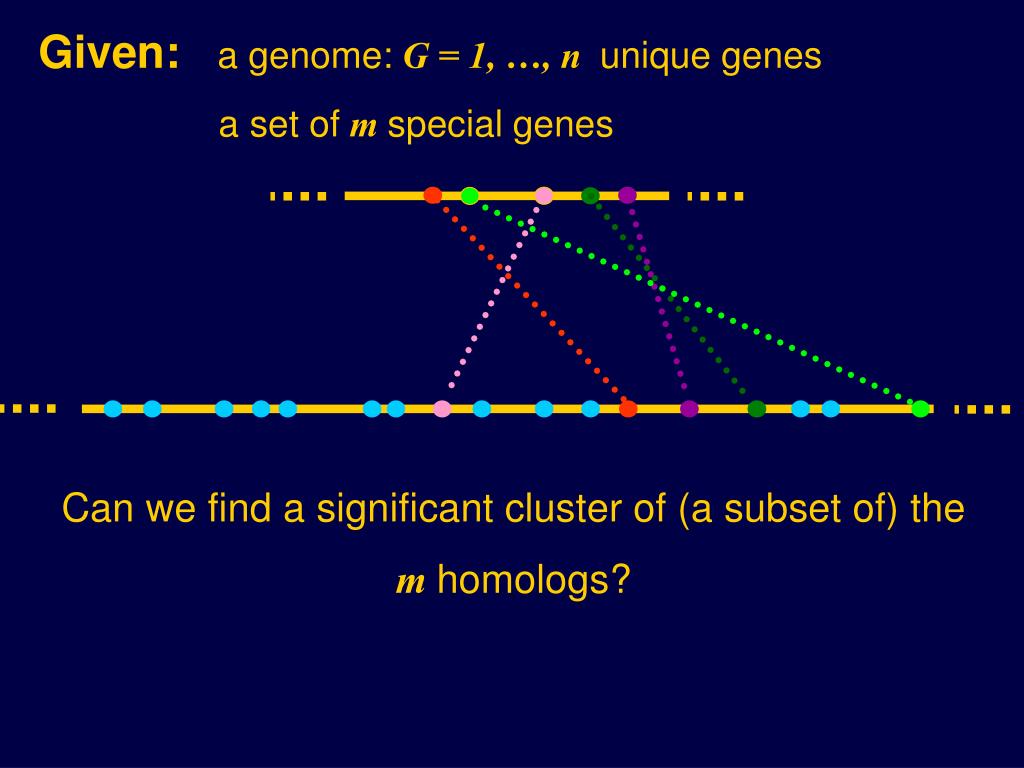 Given: a genome: $G = 1, \ldots, n$ unique genes

a set of $m$ special genes

Can we find a significant cluster of (a subset of) the $m$ homologs?